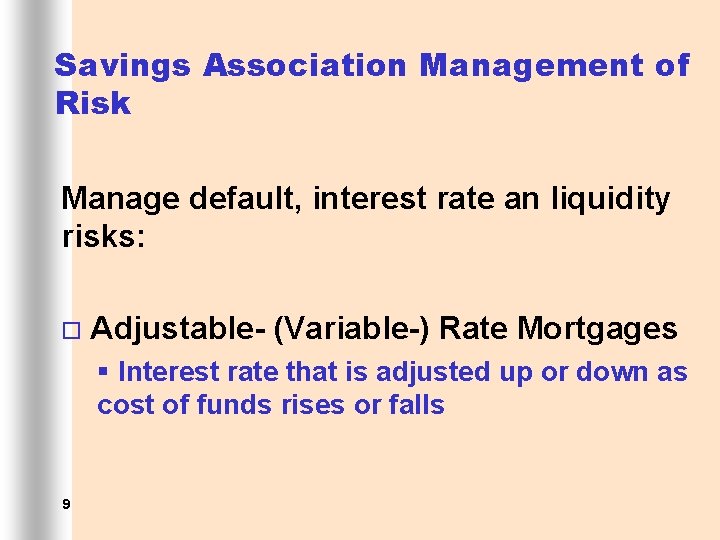 Savings Association Management of Risk

Manage default, interest rate an liquidity risks:

□ Adjustable- (Variable-) Rate Mortgages
▪ Interest rate that is adjusted up or down as cost of funds rises or falls

9